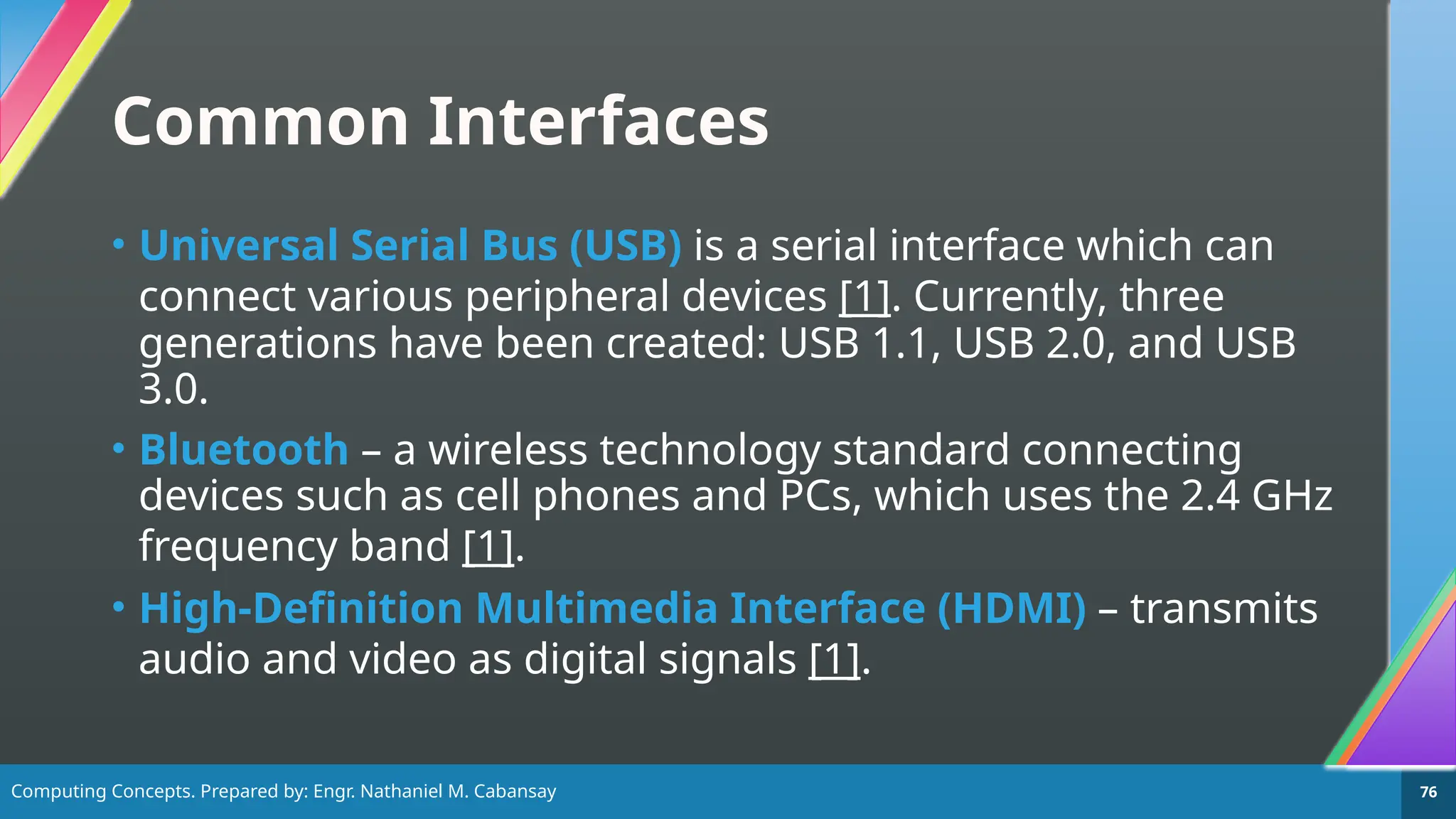 Common Interfaces

• Universal Serial Bus (USB) is a serial interface which can connect various peripheral devices [1]. Currently, three generations have been created: USB 1.1, USB 2.0, and USB 3.0.

• Bluetooth – a wireless technology standard connecting devices such as cell phones and PCs, which uses the 2.4 GHz frequency band [1].

• High-Definition Multimedia Interface (HDMI) – transmits audio and video as digital signals [1].

Computing Concepts. Prepared by: Engr. Nathaniel M. Cabansay

76